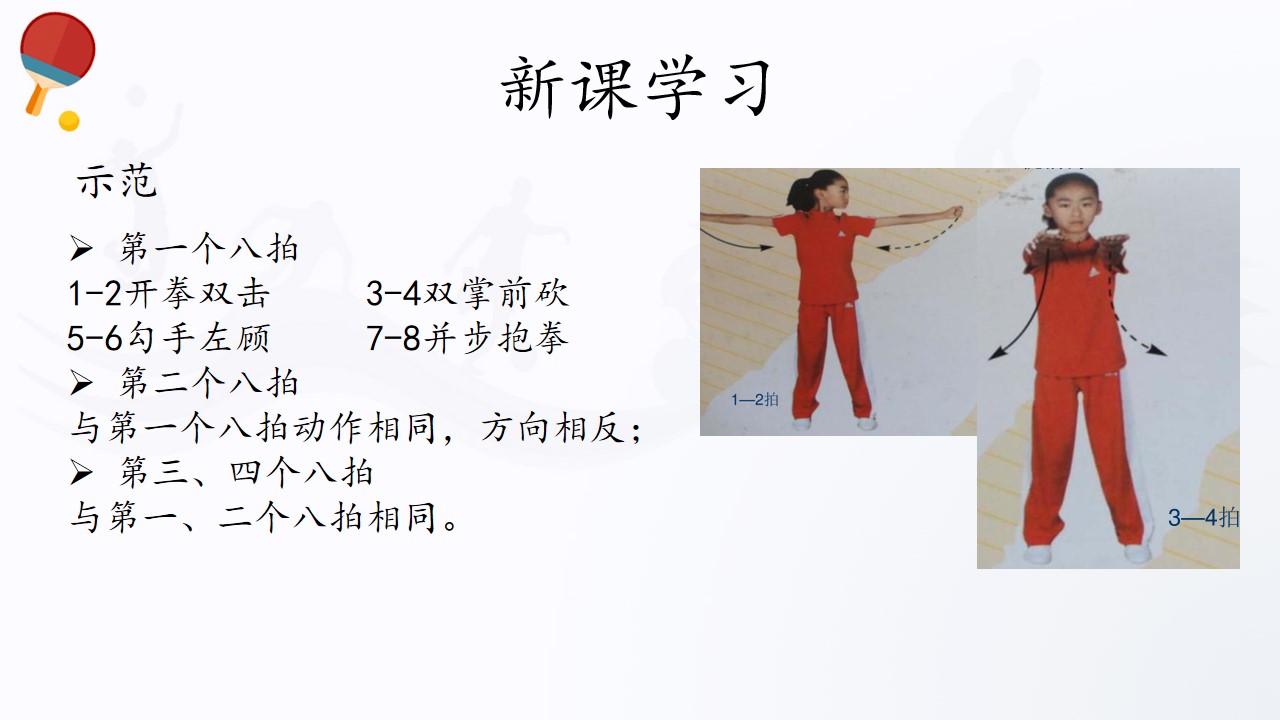 新课学习

示范

➢ 第一个八拍
1-2开拳双击　　3-4双掌前砍
5-6勾手左顾　　7-8并步抱拳
➢ 第二个八拍
与第一个八拍动作相同，方向相反；
➢ 第三、四个八拍
与第一、二个八拍相同。

1—2拍

3—4拍